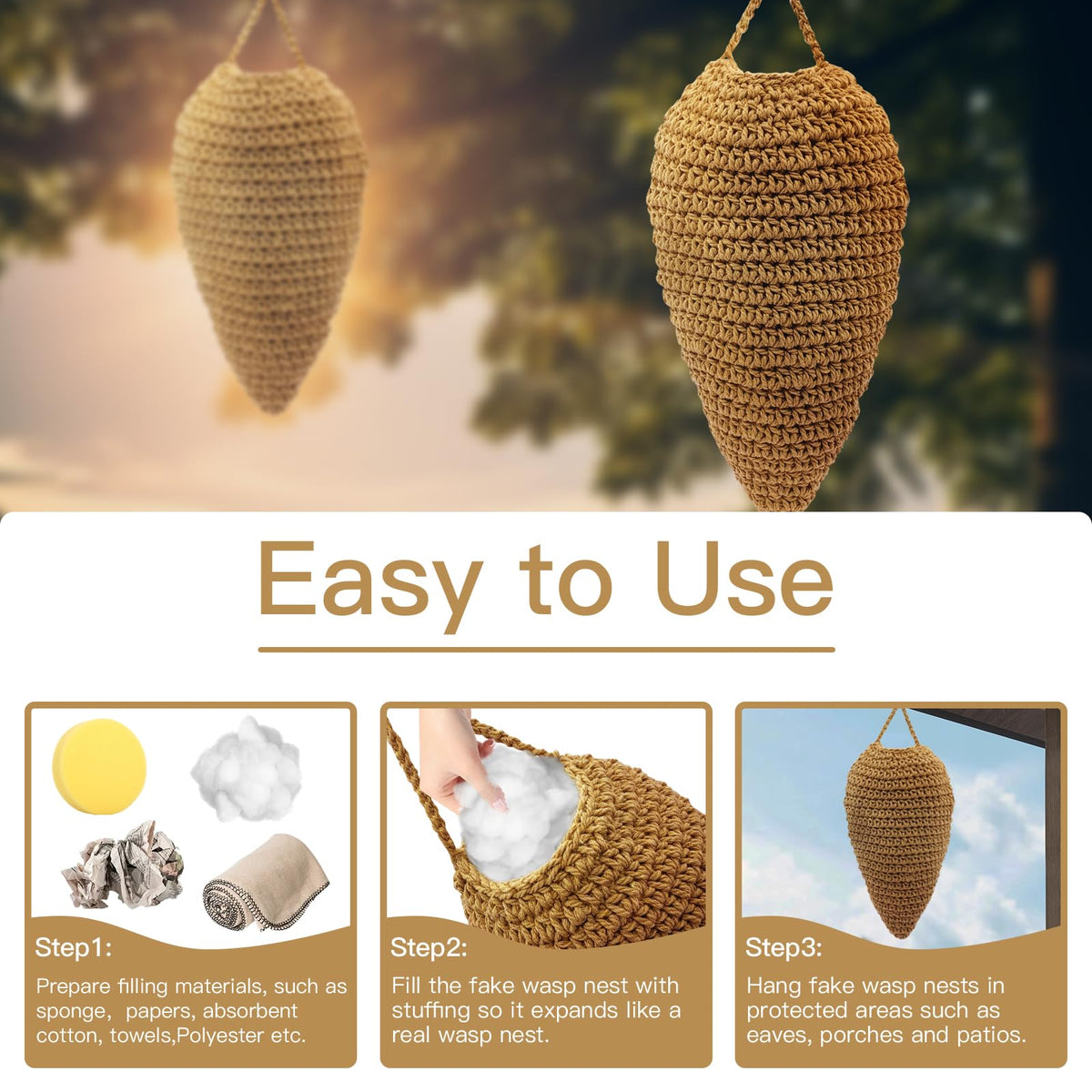 Easy to Use

Step1:

Prepare filling materials, such as sponge,  papers, absorbent cotton, towels,Polyester etc.

Step2:

Fill the fake wasp nest with stuffing so it expands like a real wasp nest.

Step3:

Hang fake wasp nests in protected areas such as eaves, porches and patios.